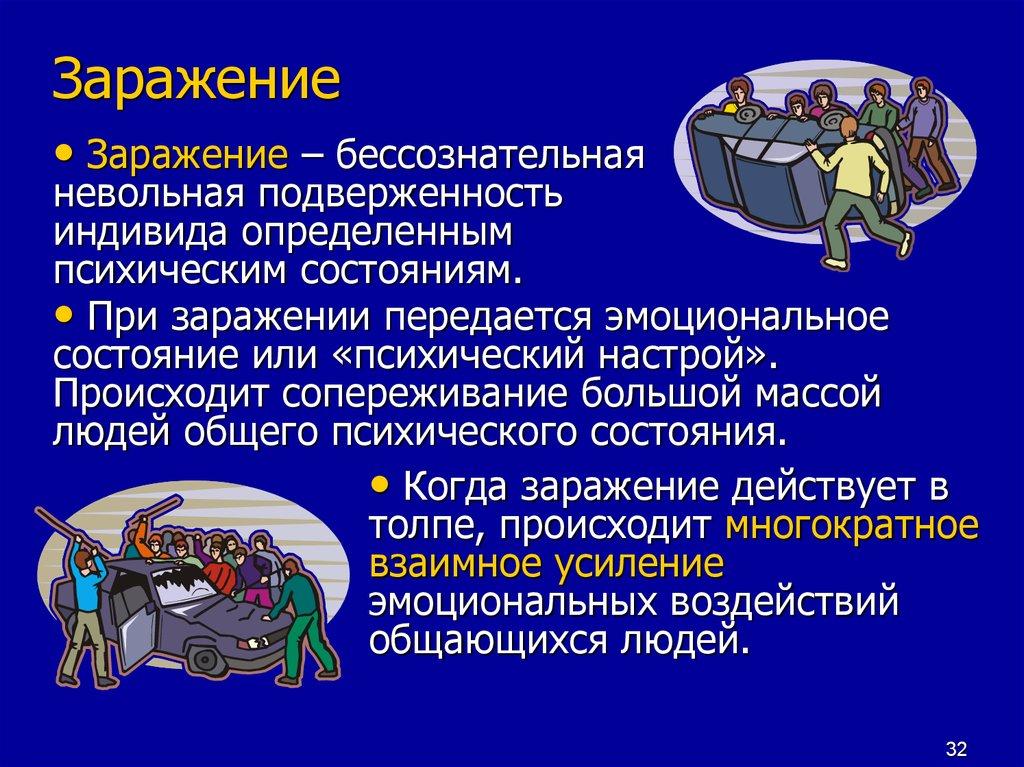 Заражение

• Заражение – бессознательная невольная подверженность индивида определенным психическим состояниям.

• При заражении передается эмоциональное состояние или «психический настрой». Происходит сопереживание большой массой людей общего психического состояния.

• Когда заражение действует в толпе, происходит многократное взаимное усиление эмоциональных воздействий общающихся людей.

32